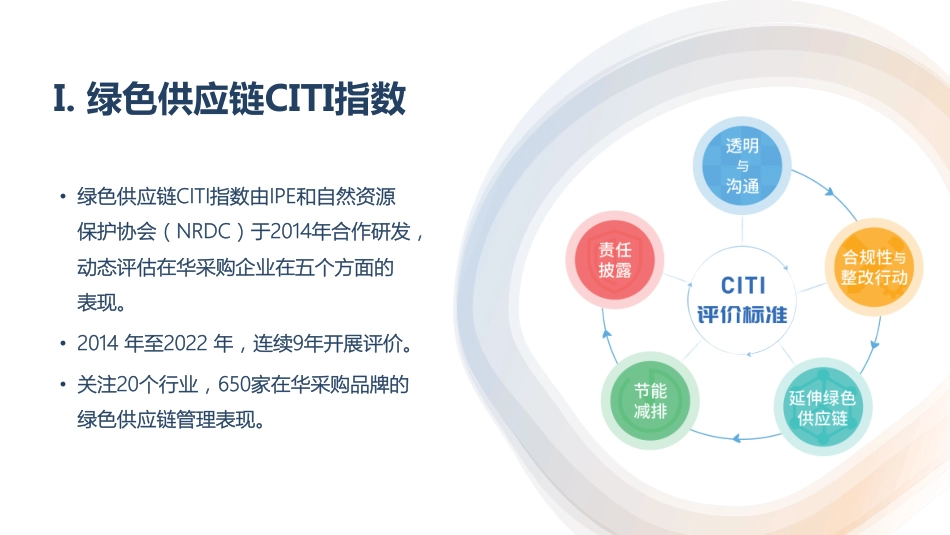 I. 绿色供应链CITI指数

• 绿色供应链CITI指数由IPE和自然资源保护协会（NRDC）于2014年合作研发，动态评估在华采购企业在五个方面的表现。

• 2014 年至2022 年，连续9年开展评价。

• 关注20个行业，650家在华采购品牌的绿色供应链管理表现。

透明与沟通

合规性与整改行动

延伸绿色供应链

节能减排

责任披露

CITI
评价标准